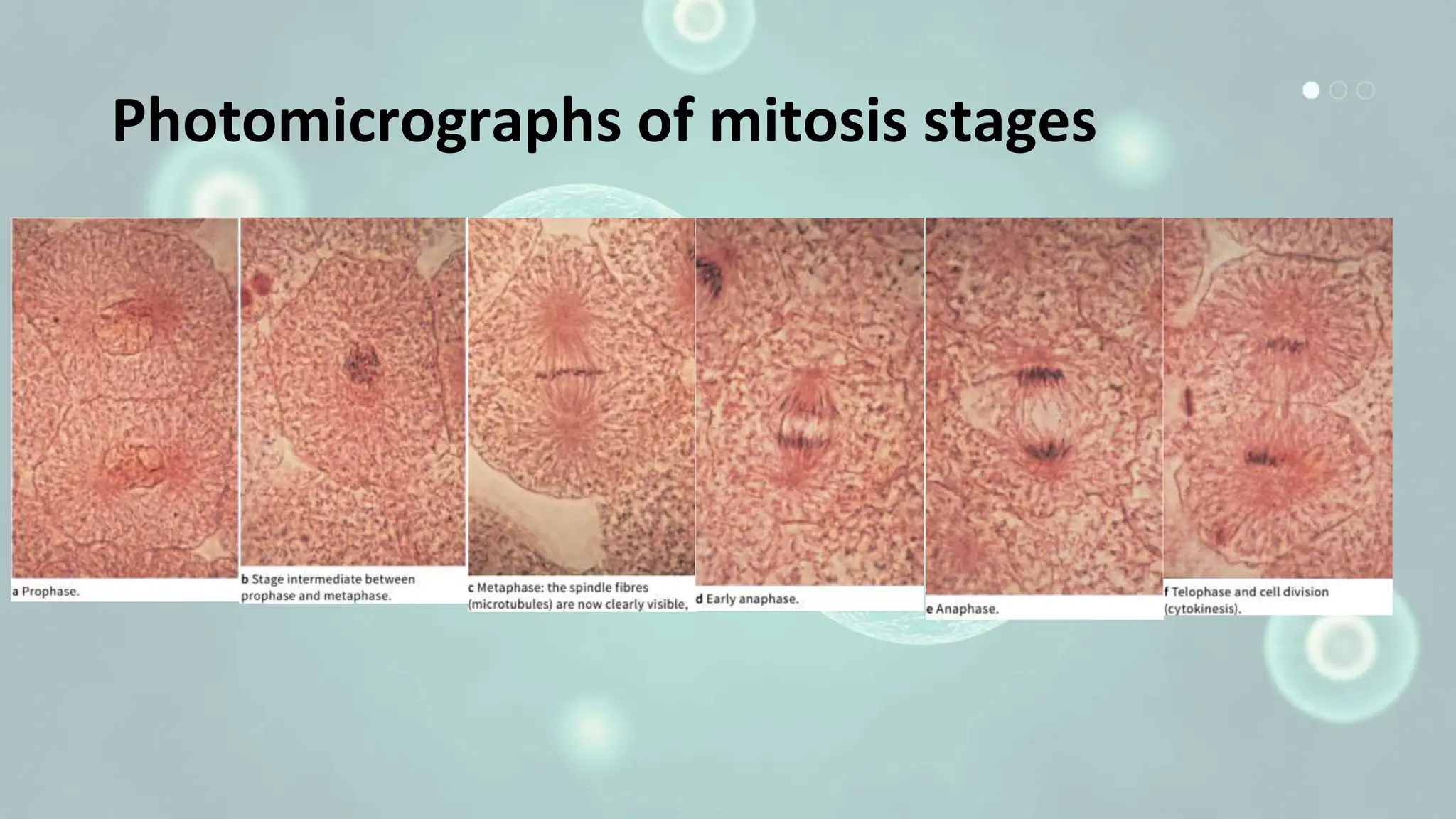 Photomicrographs of mitosis stages

a Prophase.

b Stage intermediate between prophase and metaphase.

c Metaphase: the spindle fibres (microtubules) are now clearly visible,

d Early anaphase.

e Anaphase.

f Telophase and cell division (cytokinesis).